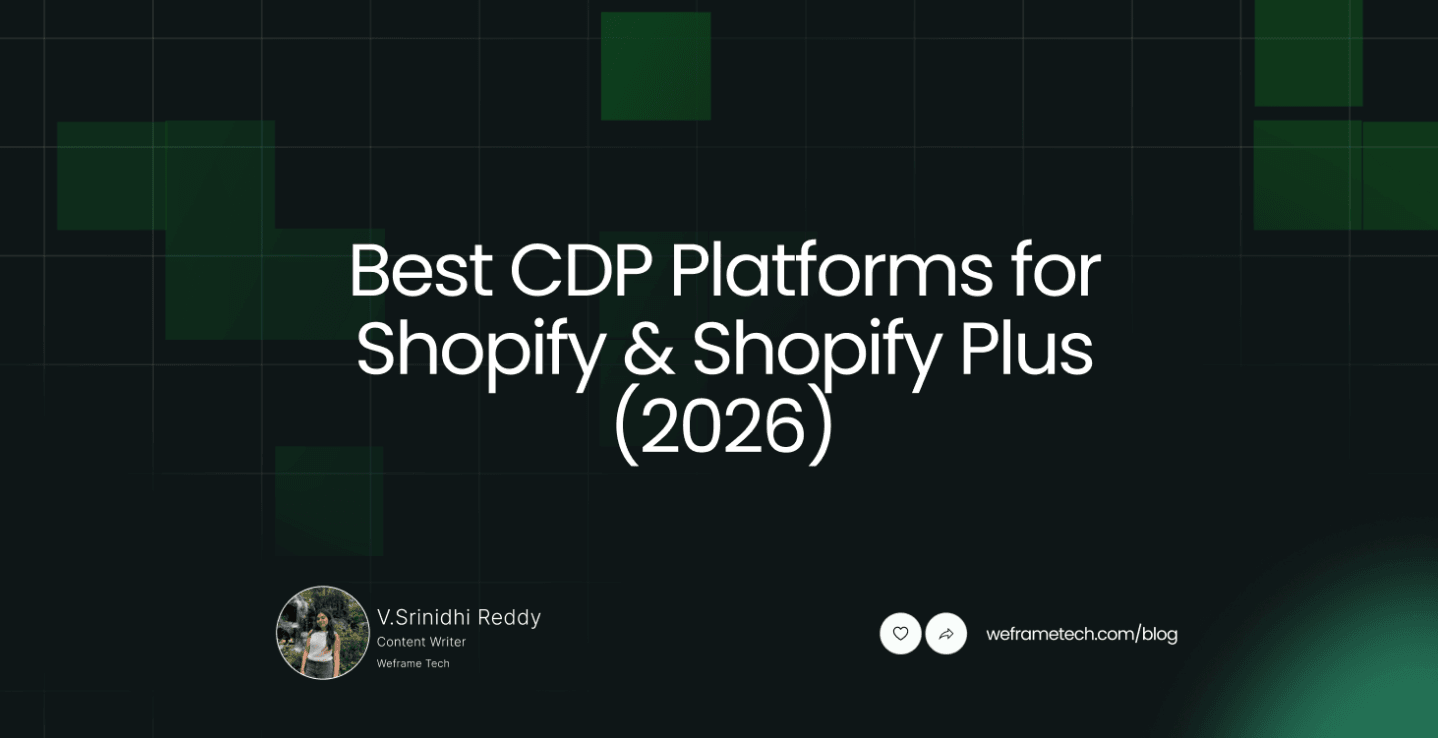 Best CDP Platforms for Shopify & Shopify Plus (2026)

V.Srinidhi Reddy
Content Writer
Weframe Tech

weframetech.com/blog